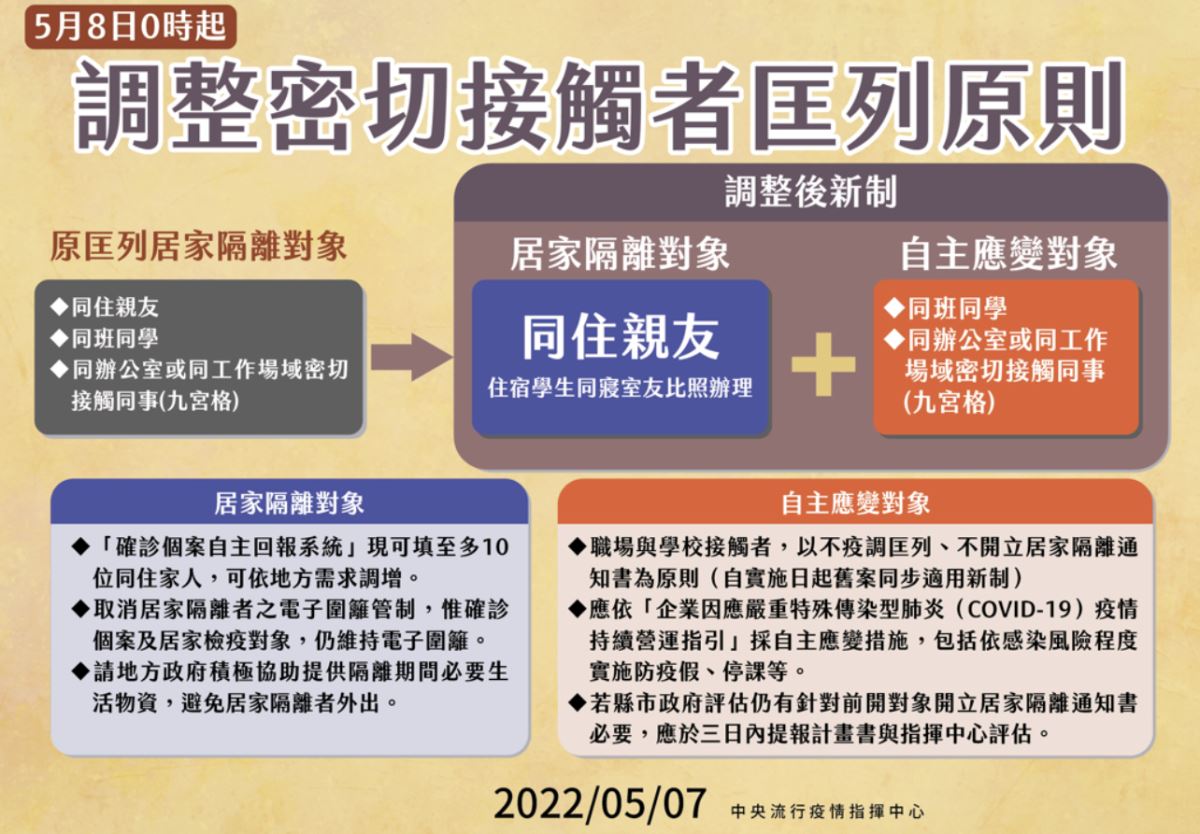 5月8日0時起

調整密切接觸者匡列原則

原匡列居家隔離對象

◆同住親友
◆同班同學
◆同辦公室或同工作場域密切接觸同事(九宮格)

調整後新制

居家隔離對象

同住親友

住宿學生同寢室友比照辦理

自主應變對象

◆同班同學
◆同辦公室或同工作場域密切接觸同事(九宮格)

居家隔離對象

◆「確診個案自主回報系統」現可填至多10位同住家人，可依地方需求調增。
◆取消居家隔離者之電子圍籬管制，惟確診個案及居家檢疫對象，仍維持電子圍籬。
◆請地方政府積極協助提供隔離期間必要生活物資，避免居家隔離者外出。

自主應變對象

◆職場與學校接觸者，以不疫調匡列、不開立居家隔離通知書為原則（自實施日起舊案同步適用新制）
◆應依「企業因應嚴重特殊傳染型肺炎（COVID-19）疫情持續營運指引」採自主應變措施，包括依感染風險程度實施防疫假、停課等。
◆若縣市政府評估仍有針對前開對象開立居家隔離通知書必要，應於三日內提報計畫書與指揮中心評估。

2022/05/07 中央流行疫情指揮中心